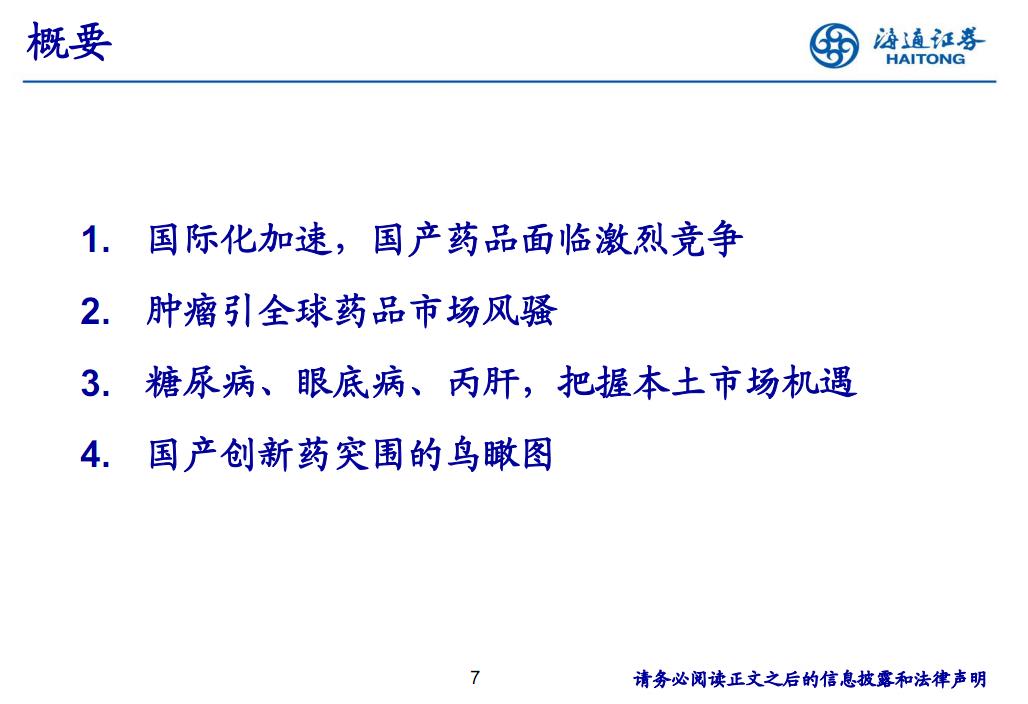 概要

海通证券
HAITONG

1. 国际化加速，国产药品面临激烈竞争

2. 肿瘤引全球药品市场风骚

3. 糖尿病、眼底病、丙肝，把握本土市场机遇

4. 国产创新药突围的鸟瞰图

7

请务必阅读正文之后的信息披露和法律声明